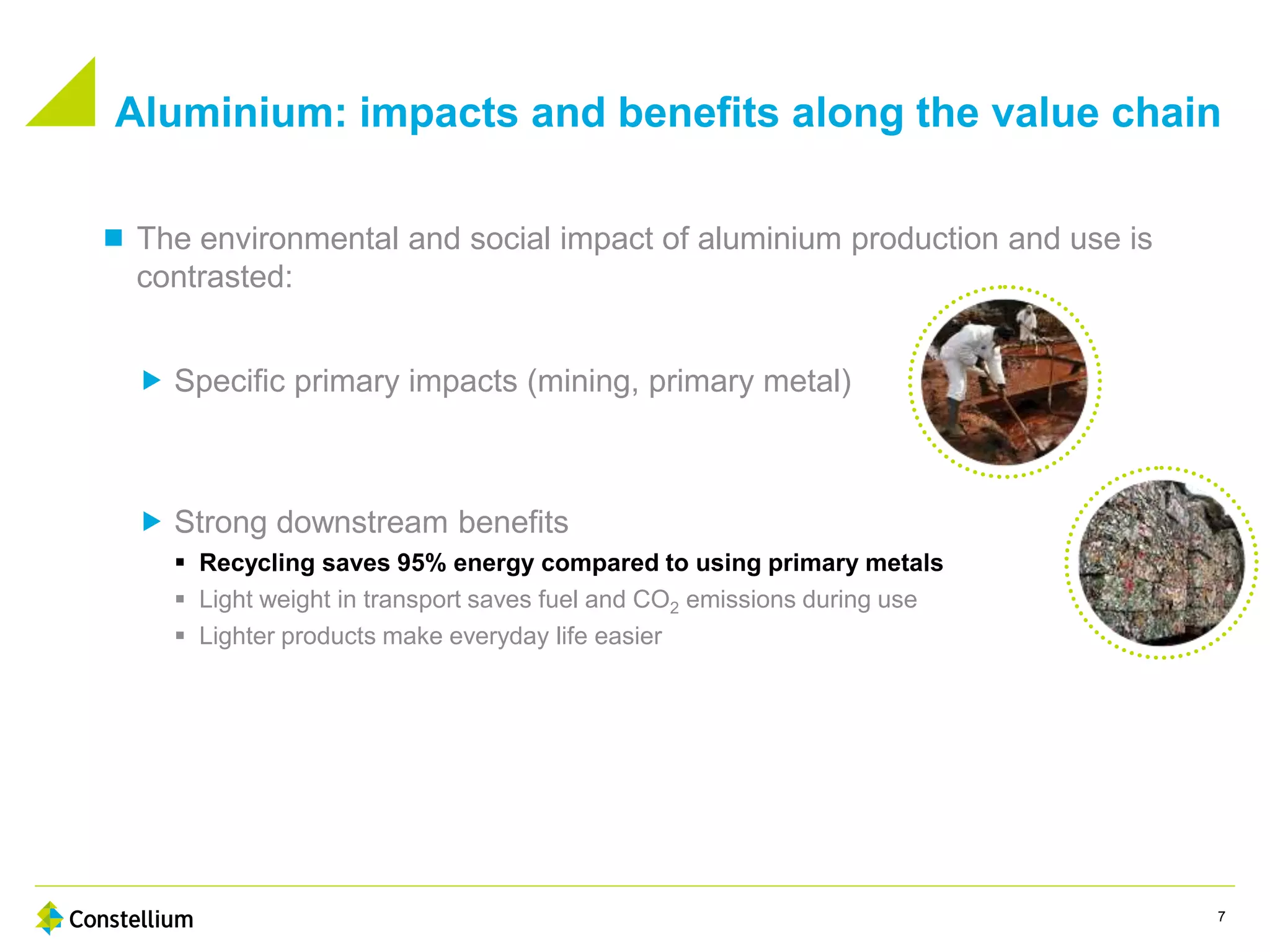 Aluminium: impacts and benefits along the value chain

The environmental and social impact of aluminium production and use is contrasted:

Specific primary impacts (mining, primary metal)

Strong downstream benefits

Recycling saves 95% energy compared to using primary metals

Light weight in transport saves fuel and $CO_2$ emissions during use

Lighter products make everyday life easier

Constellium

7